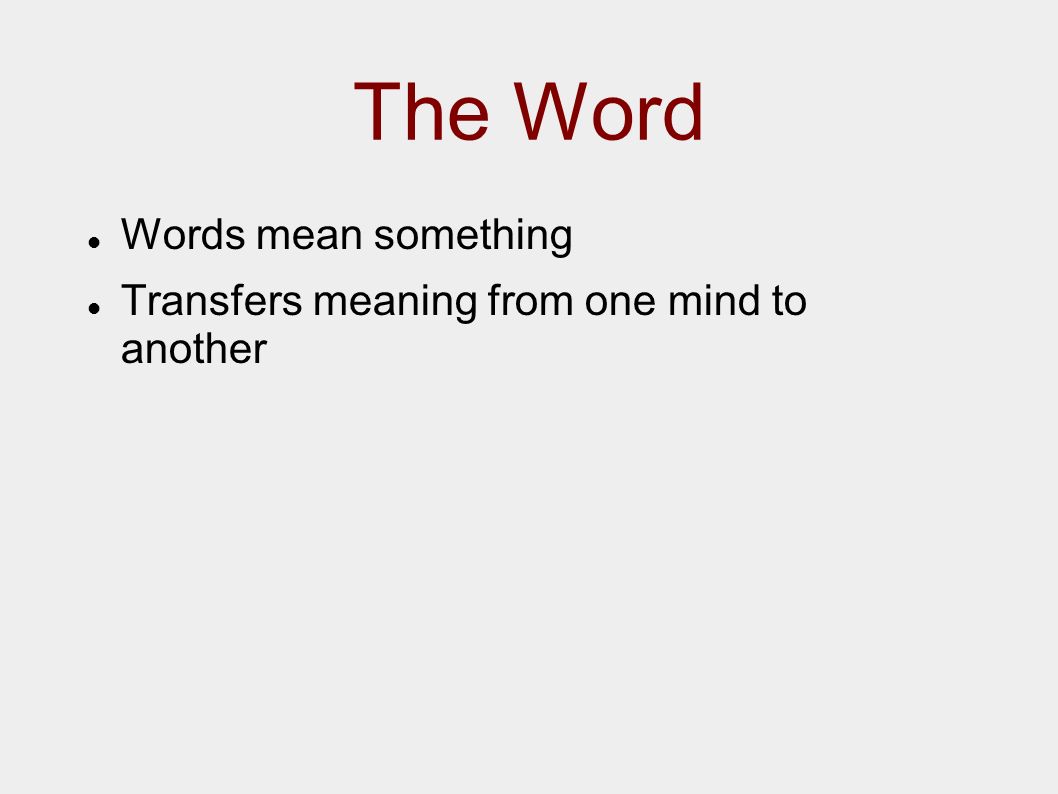 The Word

- Words mean something
- Transfers meaning from one mind to another